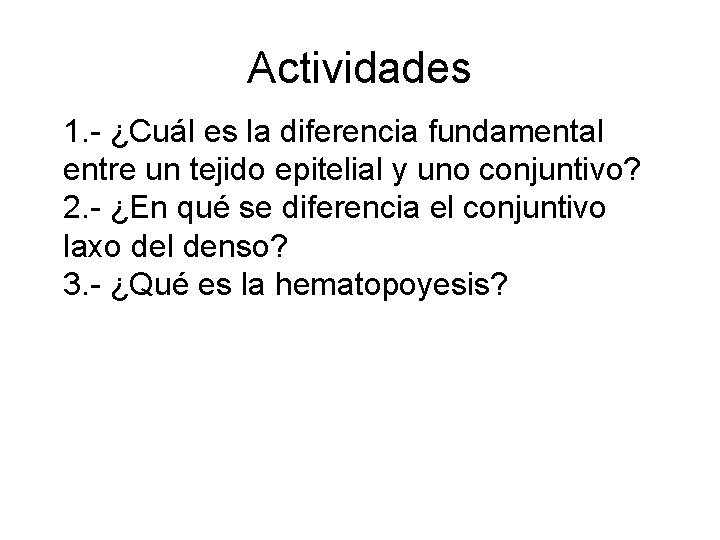 Actividades

1.- ¿Cuál es la diferencia fundamental entre un tejido epitelial y uno conjuntivo?
2.- ¿En qué se diferencia el conjuntivo laxo del denso?
3.- ¿Qué es la hematopoyesis?